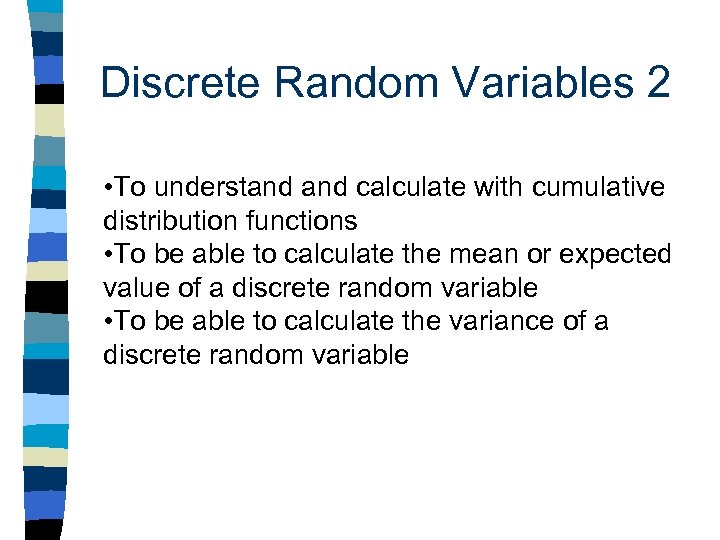 Discrete Random Variables 2

•To understand and calculate with cumulative distribution functions
•To be able to calculate the mean or expected value of a discrete random variable
•To be able to calculate the variance of a discrete random variable